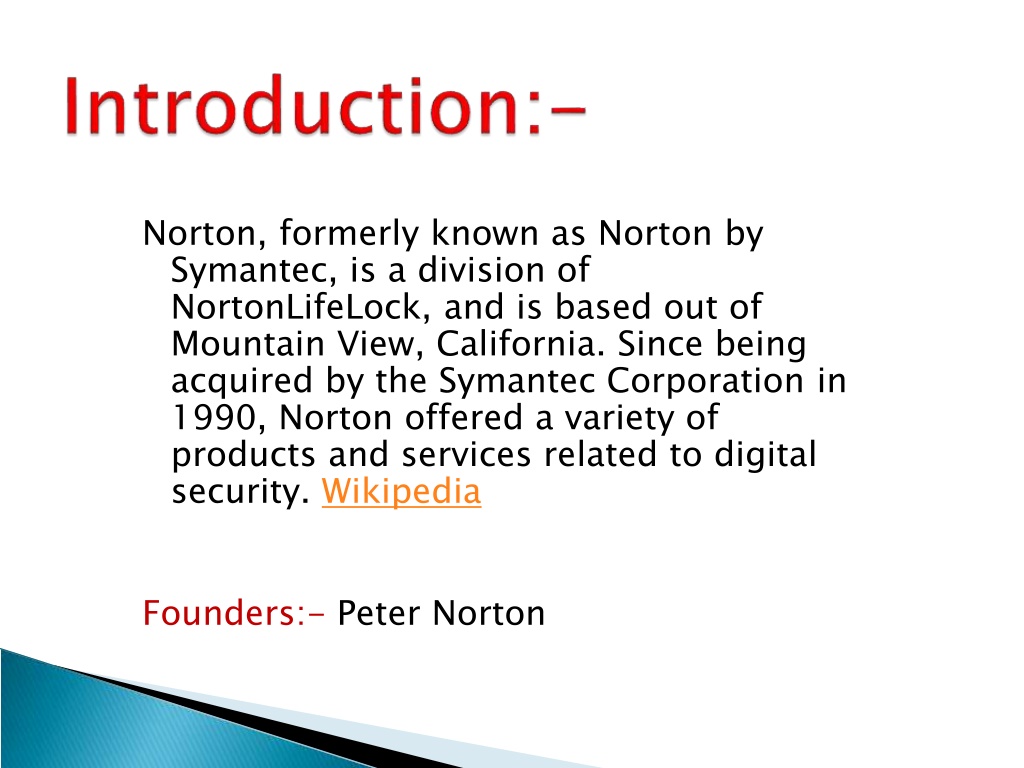 Introduction:-

Norton, formerly known as Norton by Symantec, is a division of NortonLifeLock, and is based out of Mountain View, California. Since being acquired by the Symantec Corporation in 1990, Norton offered a variety of products and services related to digital security. Wikipedia

Founders:- Peter Norton